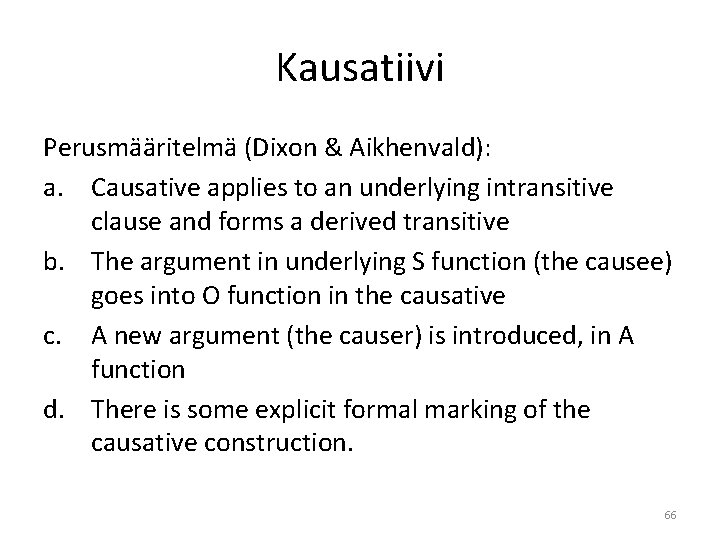 Kausatiivi

Perusmääritelmä (Dixon & Aikhenvald):

a. Causative applies to an underlying intransitive clause and forms a derived transitive

b. The argument in underlying S function (the causee) goes into O function in the causative

c. A new argument (the causer) is introduced, in A function

d. There is some explicit formal marking of the causative construction.

66